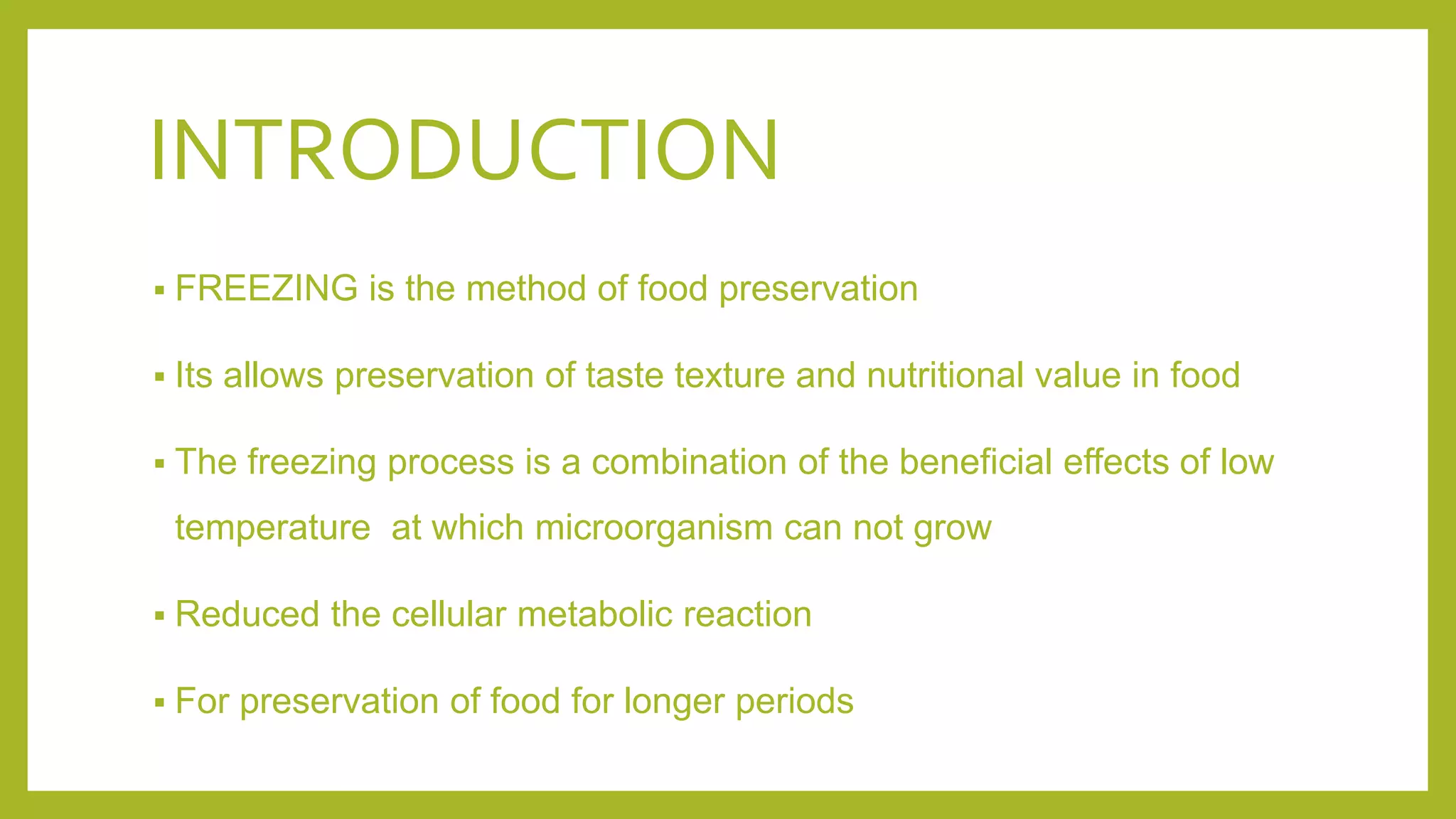 INTRODUCTION

▪ FREEZING is the method of food preservation

▪ Its allows preservation of taste texture and nutritional value in food

▪ The freezing process is a combination of the beneficial effects of low temperature at which microorganism can not grow

▪ Reduced the cellular metabolic reaction

▪ For preservation of food for longer periods